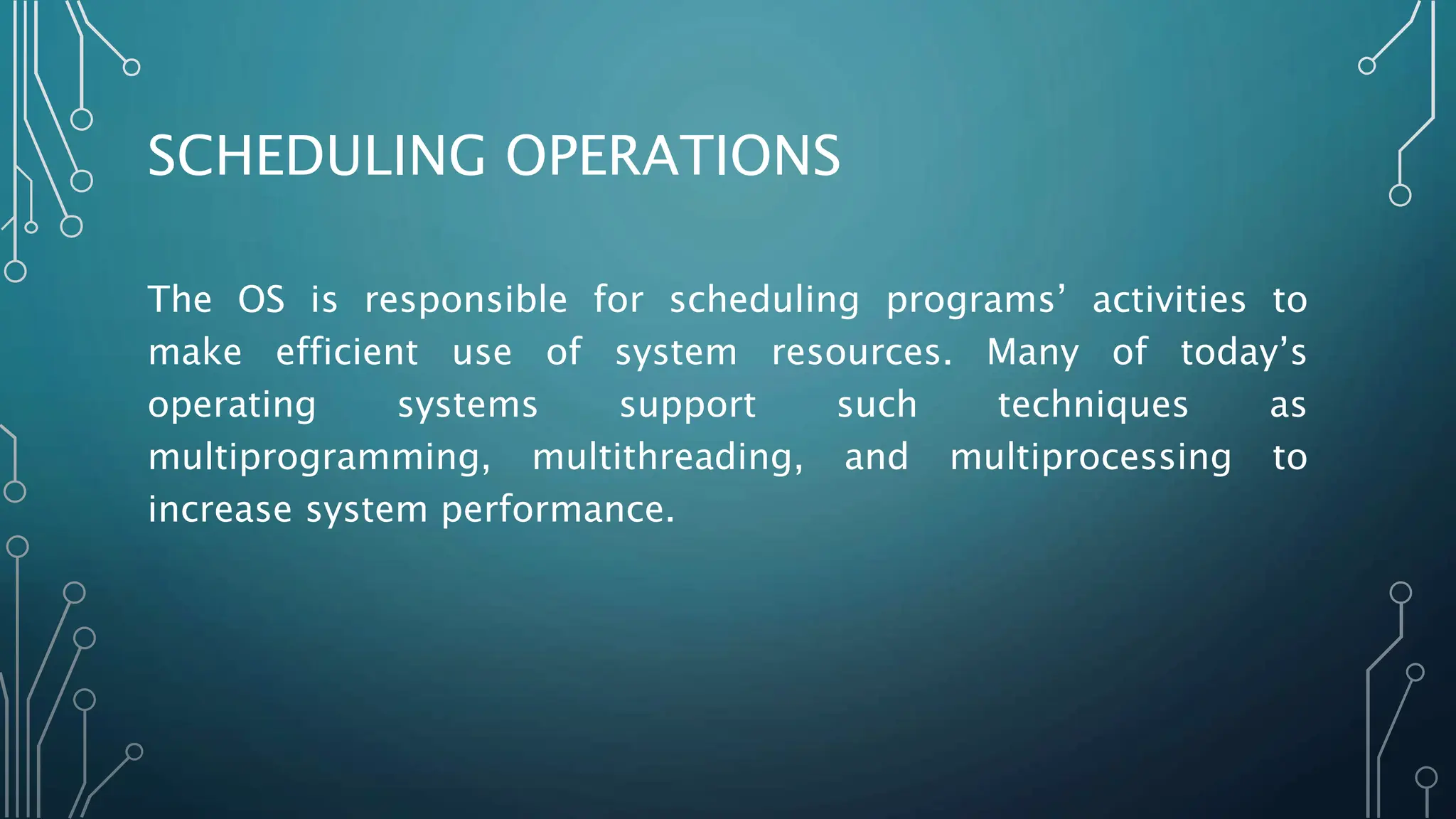 SCHEDULING OPERATIONS

The OS is responsible for scheduling programs’ activities to make efficient use of system resources. Many of today’s operating systems support such techniques as multiprogramming, multithreading, and multiprocessing to increase system performance.